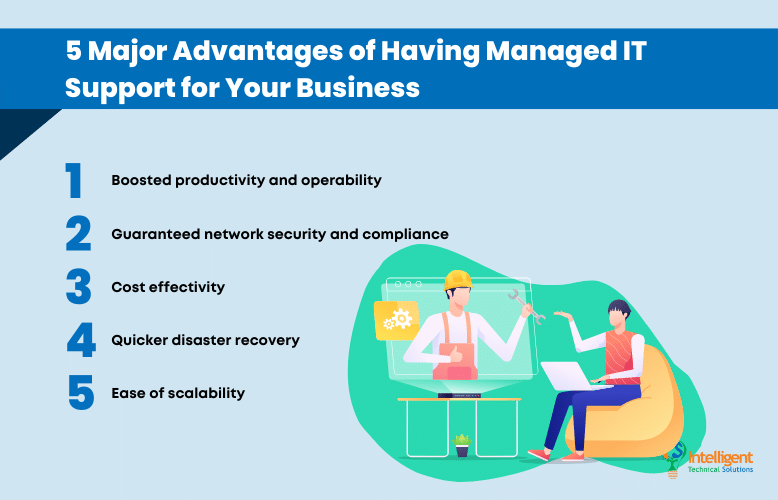 5 Major Advantages of Having Managed IT Support for Your Business

1 Boosted productivity and operability

2 Guaranteed network security and compliance

3 Cost effectivity

4 Quicker disaster recovery

5 Ease of scalability

Intelligent Technical Solutions